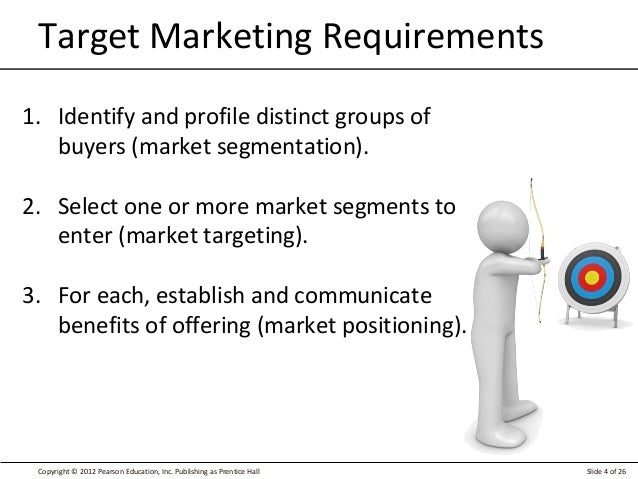 Target Marketing Requirements

1. Identify and profile distinct groups of buyers (market segmentation).

2. Select one or more market segments to enter (market targeting).

3. For each, establish and communicate benefits of offering (market positioning).

Copyright © 2012 Pearson Education, Inc. Publishing as Prentice Hall

Slide 4 of 26